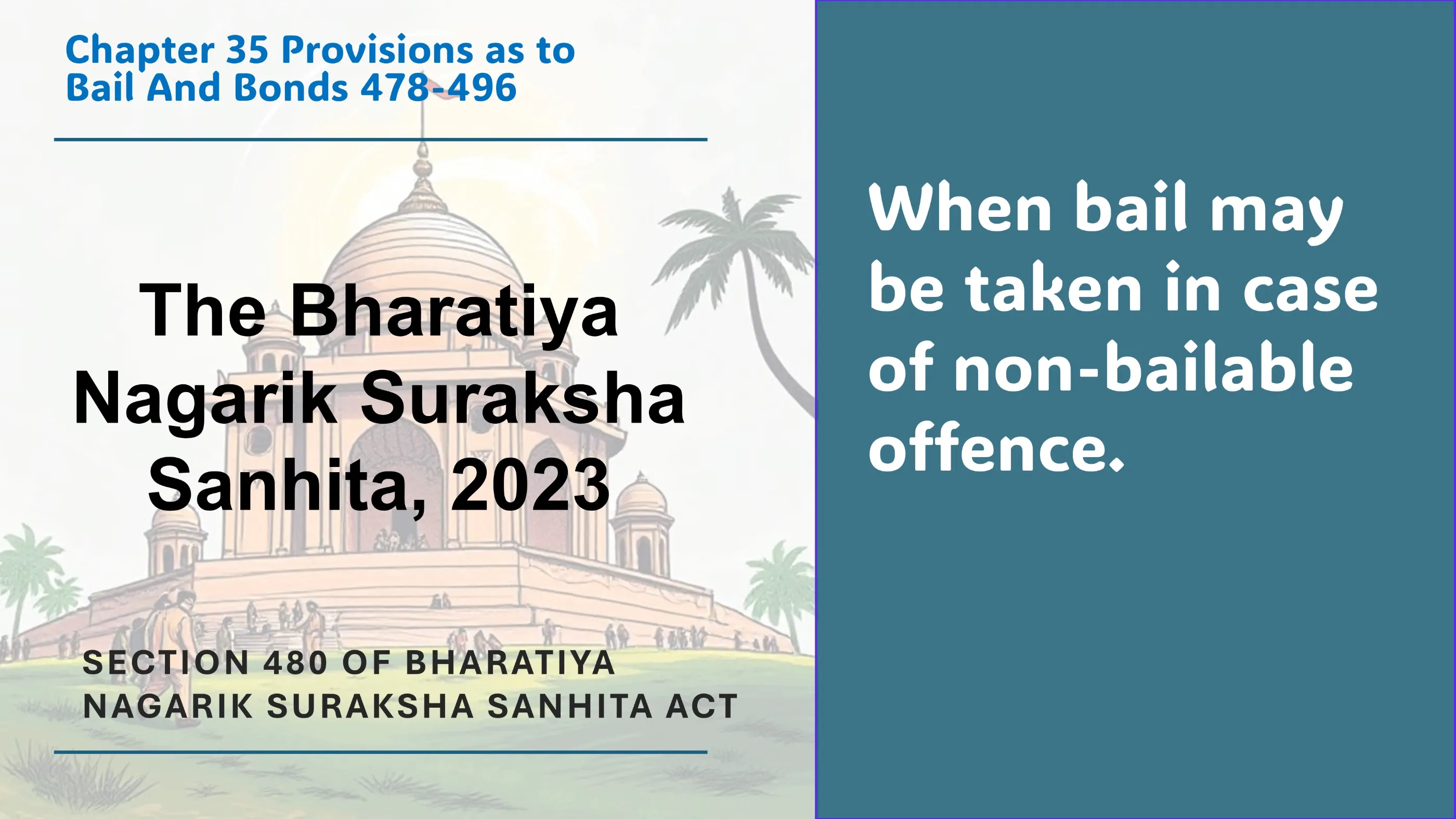 Chapter 35 Provisions as to Bail And Bonds 478-496

The Bharatiya Nagarik Suraksha Sanhita, 2023

SECTION 480 OF BHARATIYA NAGARIK SURAKSHA SANHITA ACT

When bail may be taken in case of non-bailable offence.